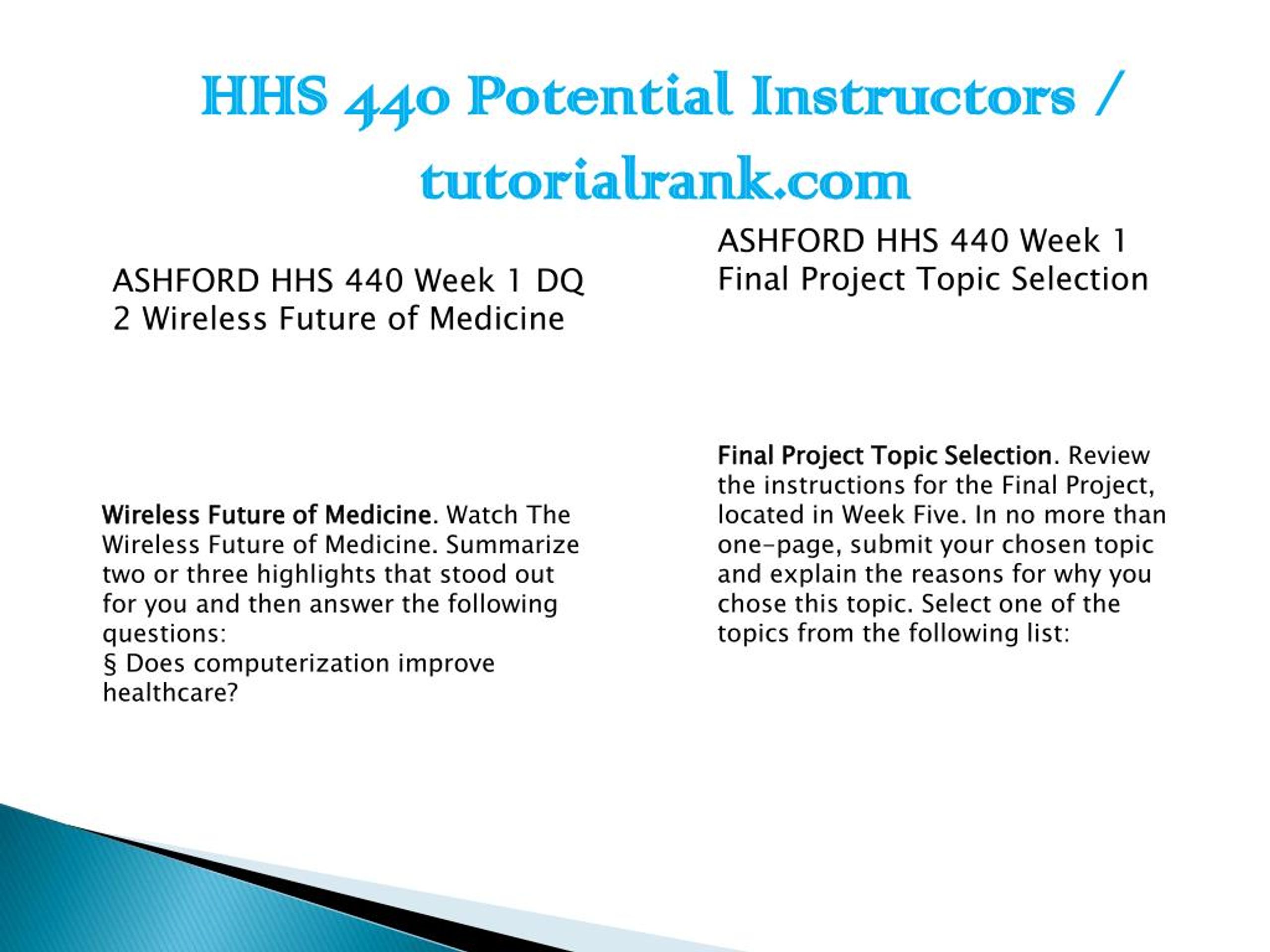 HHS 440 Potential Instructors / tutorialrank.com

ASHFORD HHS 440 Week 1 DQ 2 Wireless Future of Medicine

Wireless Future of Medicine. Watch The Wireless Future of Medicine. Summarize two or three highlights that stood out for you and then answer the following questions:
§ Does computerization improve healthcare?

ASHFORD HHS 440 Week 1 Final Project Topic Selection

Final Project Topic Selection. Review the instructions for the Final Project, located in Week Five. In no more than one-page, submit your chosen topic and explain the reasons for why you chose this topic. Select one of the topics from the following list: